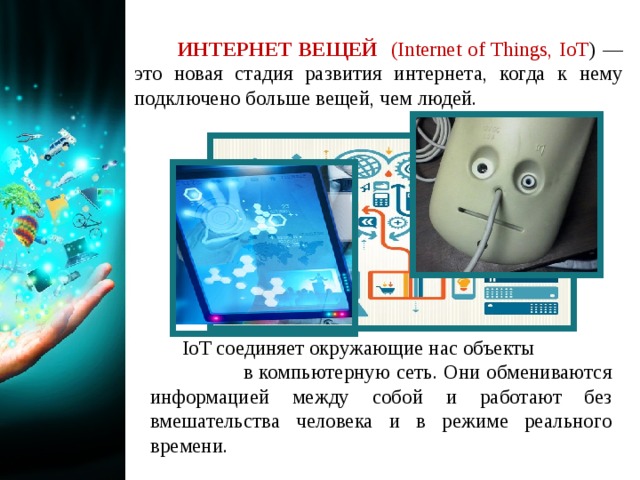 ИНТЕРНЕТ ВЕЩЕЙ (Internet of Things, IoT) — это новая стадия развития интернета, когда к нему подключено больше вещей, чем людей.

IoT соединяет окружающие нас объекты в компьютерную сеть. Они обмениваются информацией между собой и работают без вмешательства человека и в режиме реального времени.